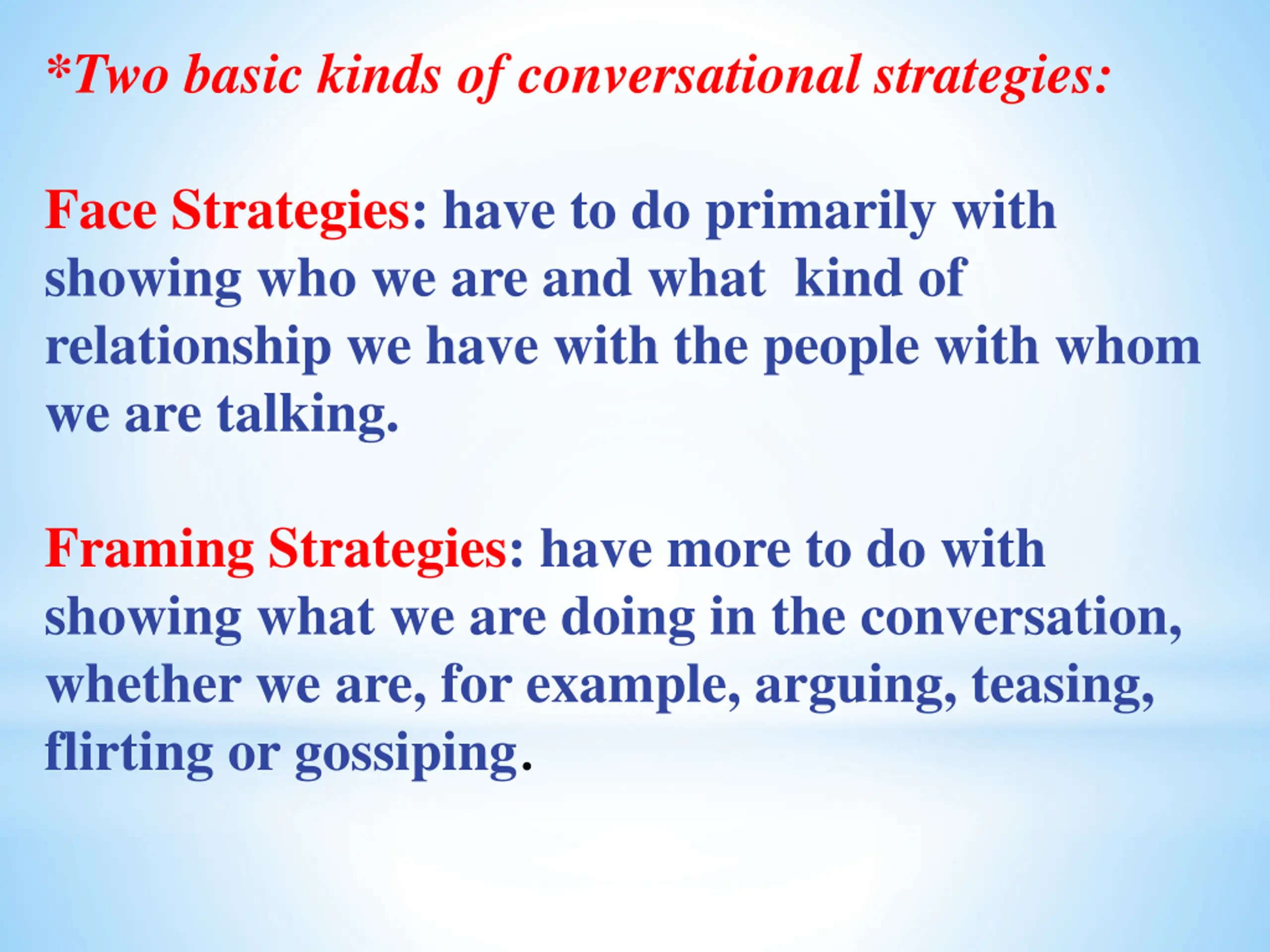 *Two basic kinds of conversational strategies:

Face Strategies: have to do primarily with showing who we are and what kind of relationship we have with the people with whom we are talking.

Framing Strategies: have more to do with showing what we are doing in the conversation, whether we are, for example, arguing, teasing, flirting or gossiping.